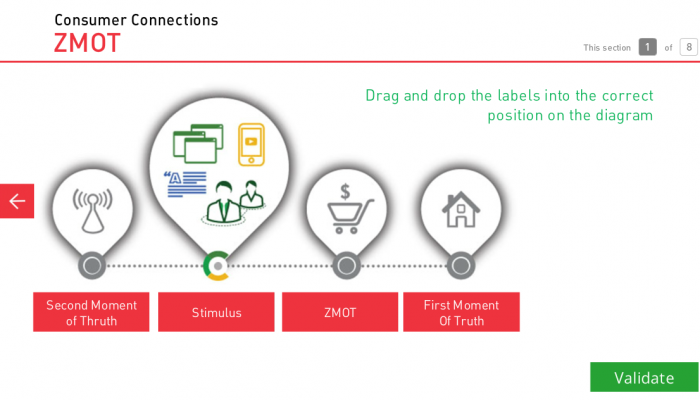 Consumer Connections
ZMOT

This section 1 of 8

Drag and drop the labels into the correct position on the diagram

"A

$

Second Moment of Thruth

Stimulus

ZMOT

First Moment Of Truth

Validate